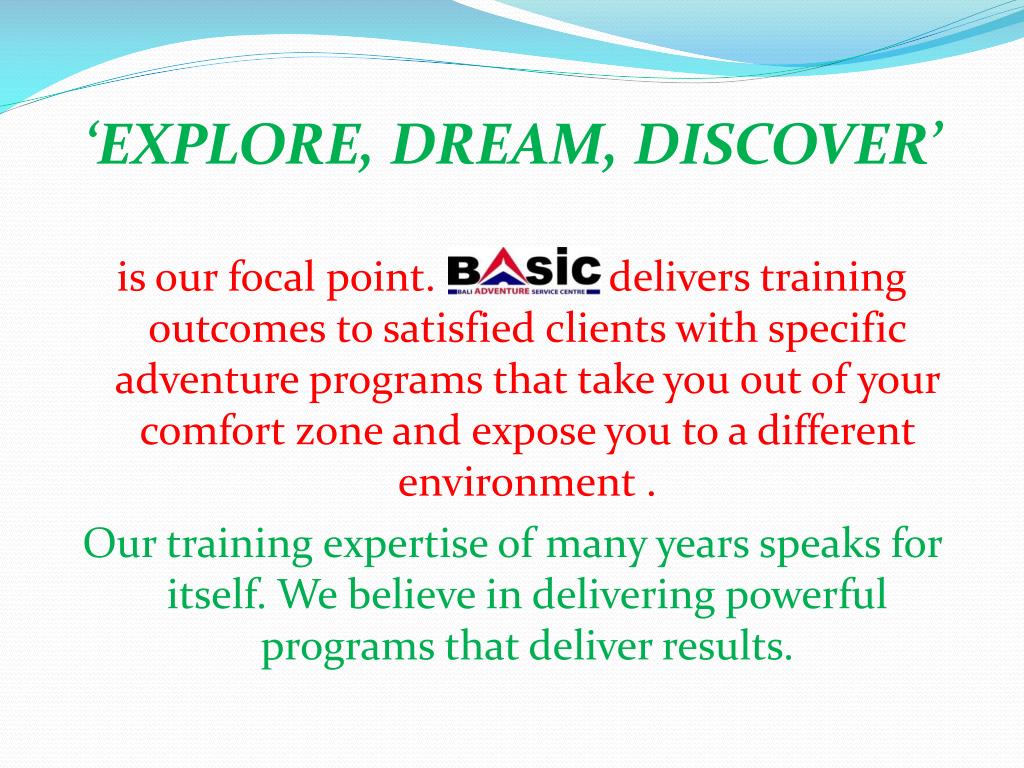 ‘EXPLORE, DREAM, DISCOVER’

is our focal point. BASIC BALI ADVENTURE SERVICE CENTRE delivers training outcomes to satisfied clients with specific adventure programs that take you out of your comfort zone and expose you to a different environment .

Our training expertise of many years speaks for itself. We believe in delivering powerful programs that deliver results.